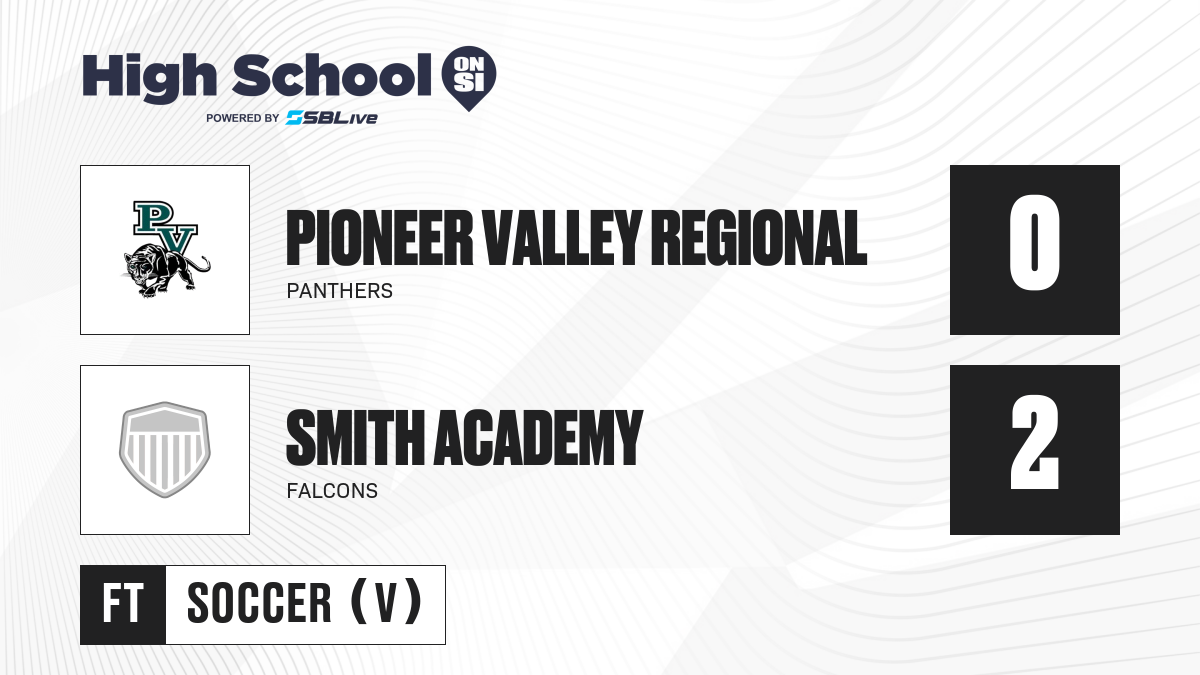 High School ON SI
POWERED BY SBLive

PV

PIONEER VALLEY REGIONAL
PANTHERS

0

SMITH ACADEMY
FALCONS

2

FT SOCCER (V)